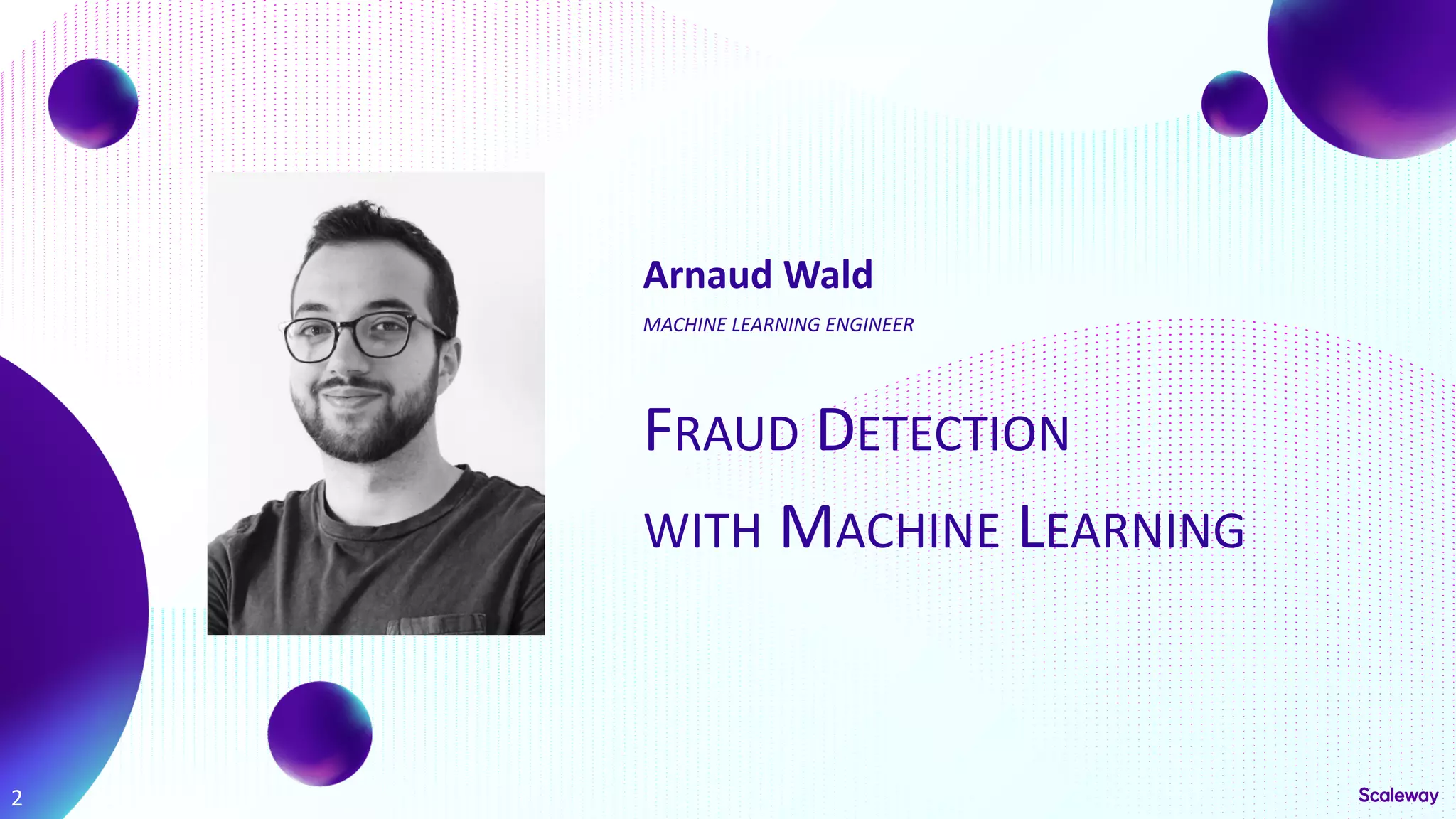 Arnaud Wald

MACHINE LEARNING ENGINEER

FRAUD DETECTION

WITH MACHINE LEARNING

2

Scaleway